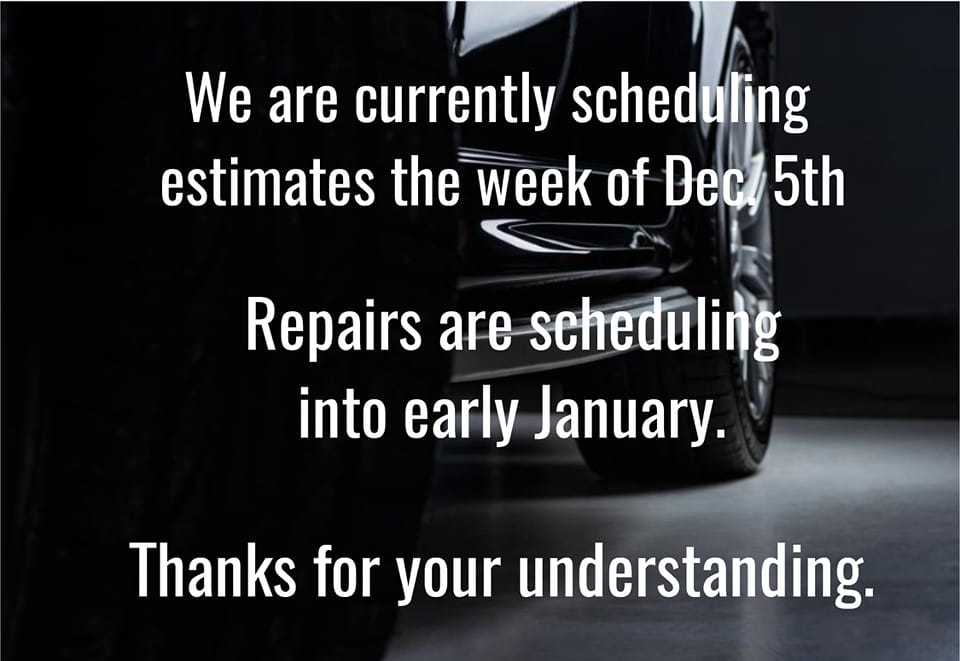 We are currently scheduling estimates the week of Dec. 5th

Repairs are scheduling into early January.

Thanks for your understanding.